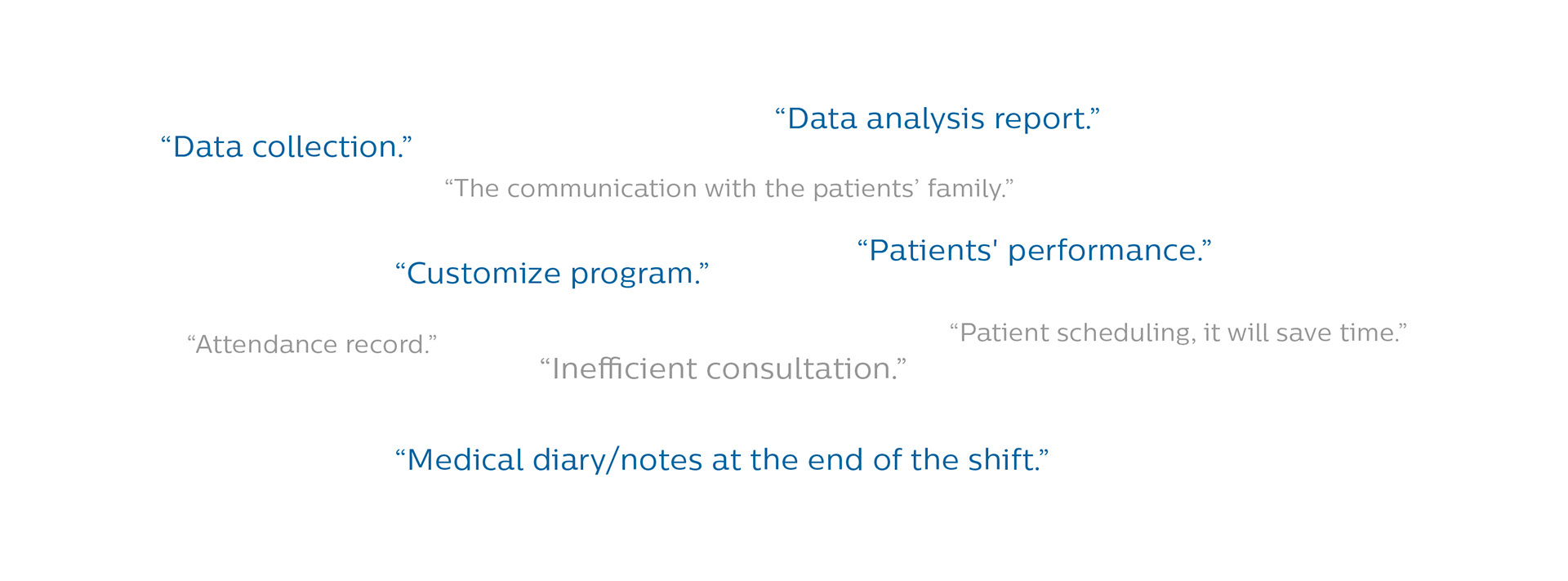 “Data analysis report.”

“Data collection.”

“The communication with the patients’ family.”

“Patients' performance.”

“Customize program.”

“Patient scheduling, it will save time.”

“Attendance record.”

“Inefficient consultation.”

“Medical diary/notes at the end of the shift.”